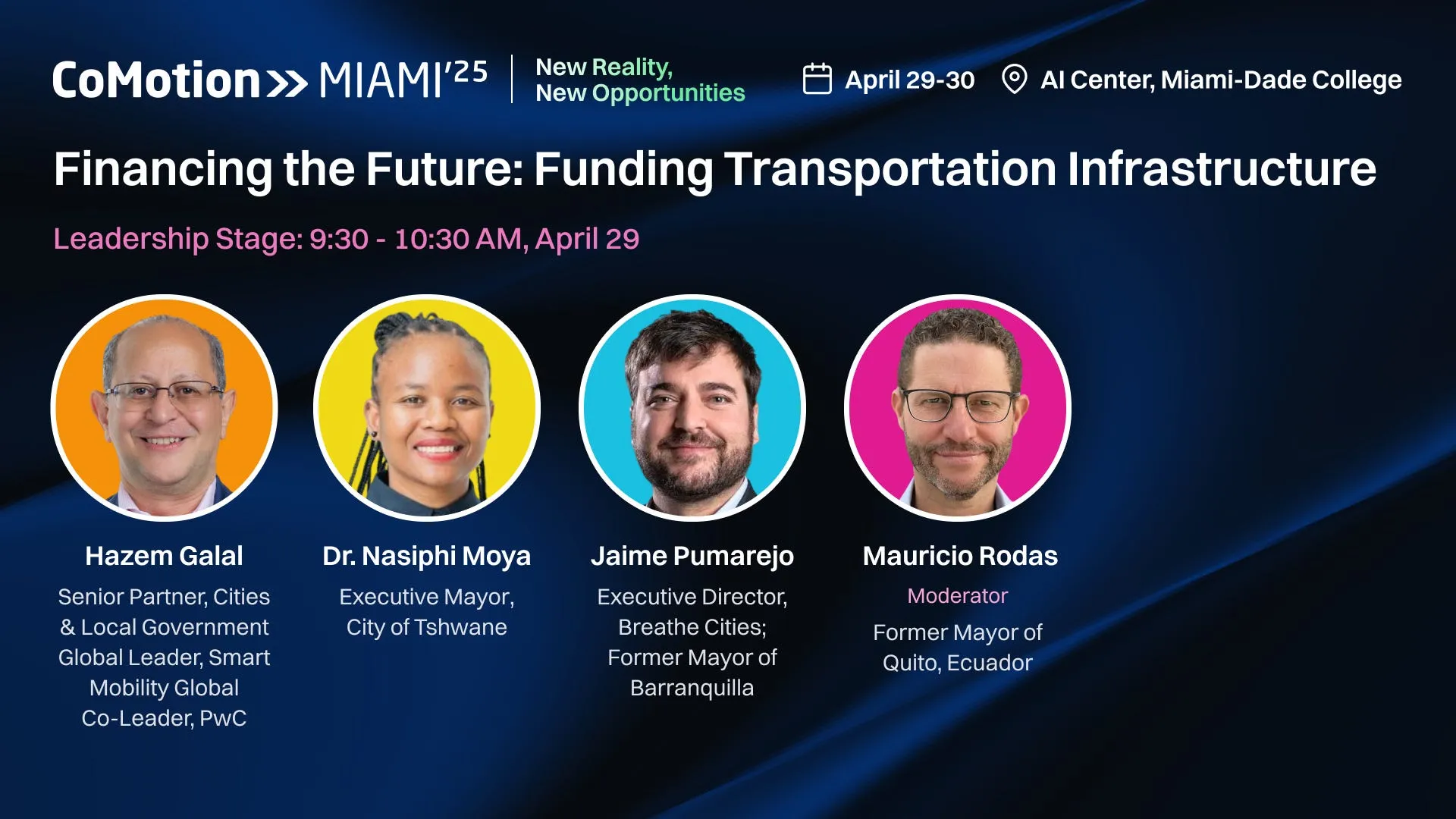 CoMotion» MIAMI'25

New Reality,
New Opportunities

April 29-30

AI Center, Miami-Dade College

Financing the Future: Funding Transportation Infrastructure

Leadership Stage: 9:30 - 10:30 AM, April 29

Hazem Galal
Senior Partner, Cities & Local Government Global Leader, Smart Mobility Global Co-Leader, PwC

Dr. Nasiphi Moya
Executive Mayor, City of Tshwane

Jaime Pumarejo
Executive Director, Breathe Cities; Former Mayor of Barranquilla

Mauricio Rodas
Moderator
Former Mayor of Quito, Ecuador